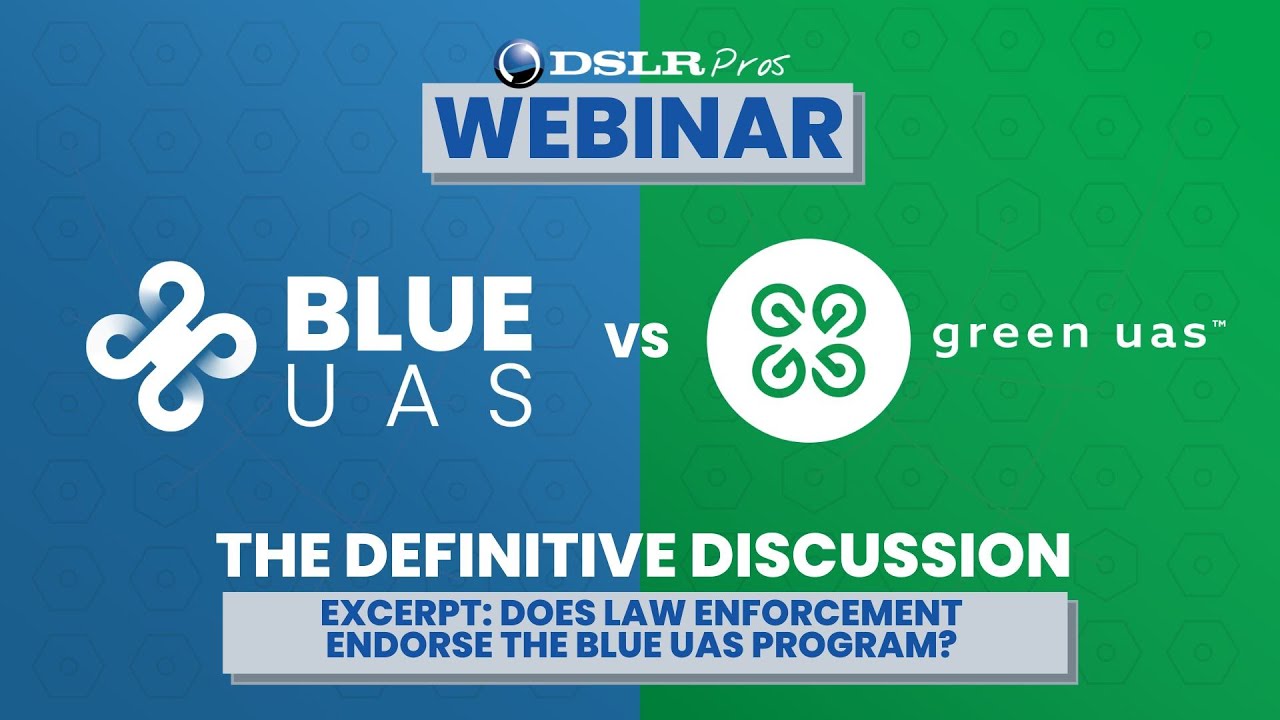 DSLR Pros
WEBINAR

BLUE
UAS

vs

green uas™

THE DEFINITIVE DISCUSSION

EXCERPT: DOES LAW ENFORCEMENT ENDORSE THE BLUE UAS PROGRAM?